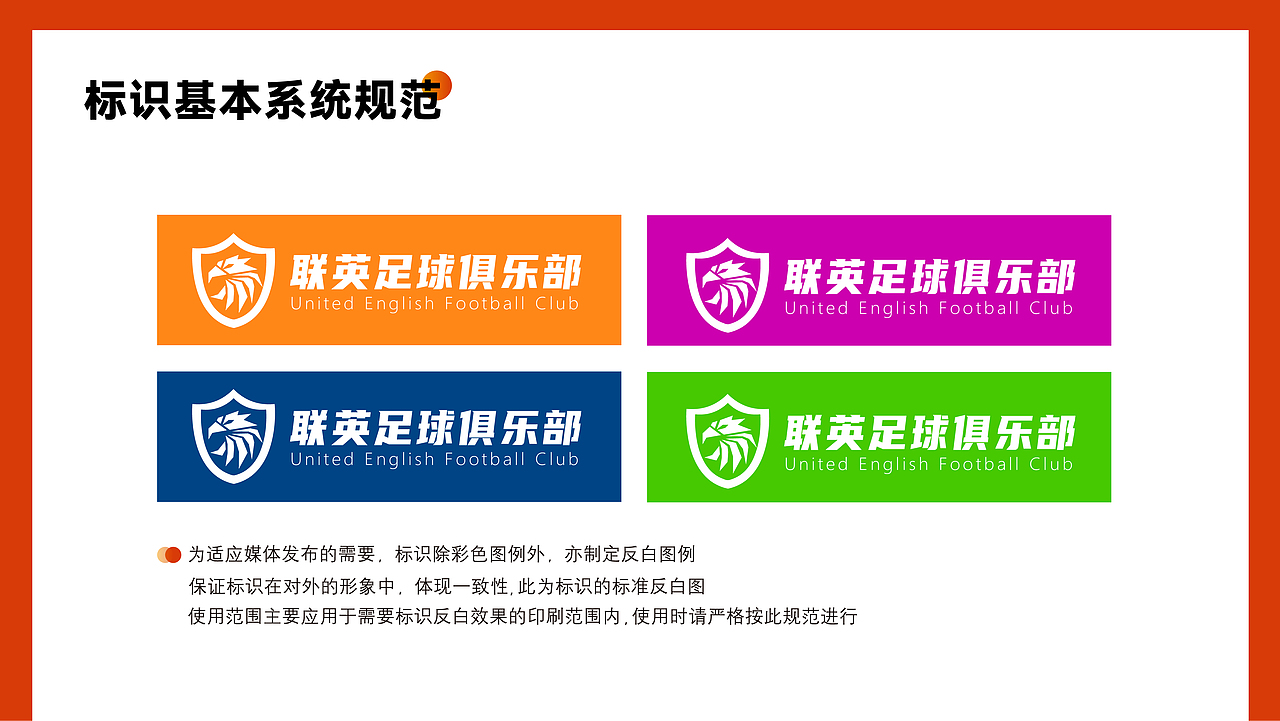 标识基本系统规范

联英足球俱乐部
United English Football Club

联英足球俱乐部
United English Football Club

联英足球俱乐部
United English Football Club

联英足球俱乐部
United English Football Club

为适应媒体发布的需要，标识除彩色图例外，亦制定反白图例
保证标识在对外的形象中，体现一致性,此为标识的标准反白图
使用范围主要应用于需要标识反白效果的印刷范围内,使用时请严格按此规范进行